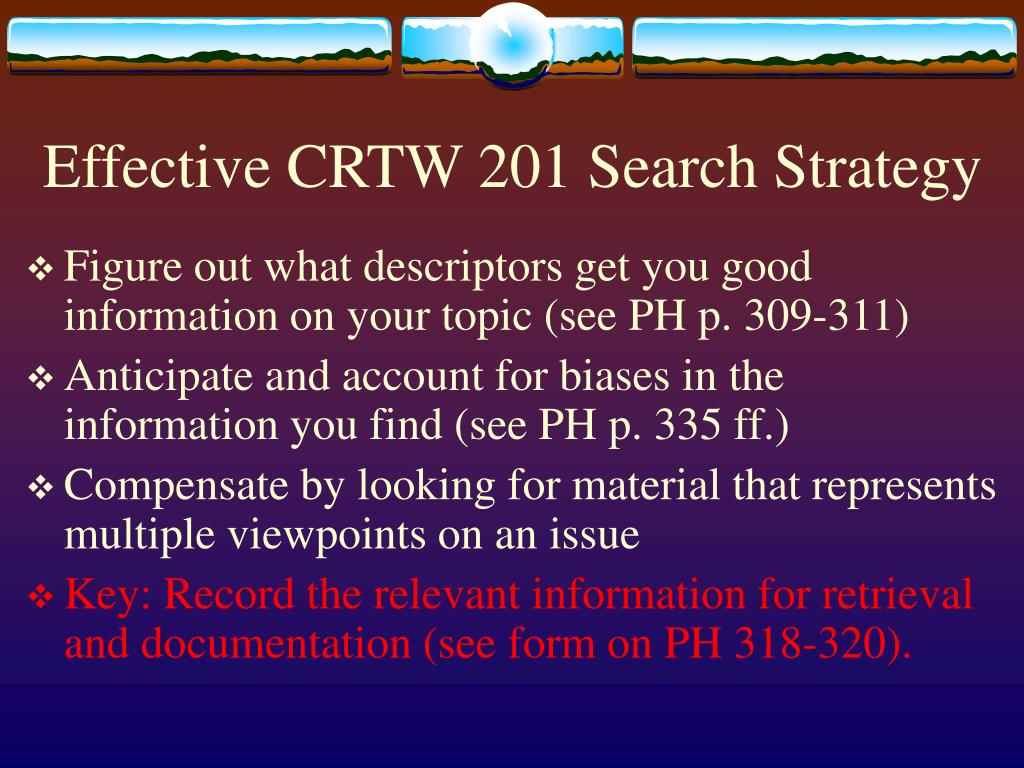 Effective CRTW 201 Search Strategy

❖ Figure out what descriptors get you good information on your topic (see PH p. 309-311)

❖ Anticipate and account for biases in the information you find (see PH p. 335 ff.)

❖ Compensate by looking for material that represents multiple viewpoints on an issue

❖ Key: Record the relevant information for retrieval and documentation (see form on PH 318-320).